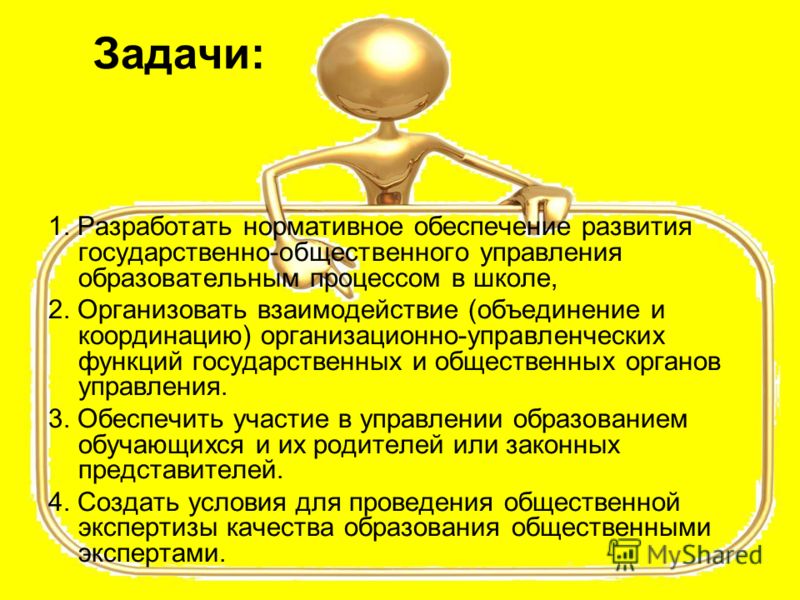 Задачи:

1. Разработать нормативное обеспечение развития государственно-общественного управления образовательным процессом в школе,
2. Организовать взаимодействие (объединение и координацию) организационно-управленческих функций государственных и общественных органов управления.
3. Обеспечить участие в управлении образованием обучающихся и их родителей или законных представителей.
4. Создать условия для проведения общественной экспертизы качества образования общественными экспертами.

MyShared